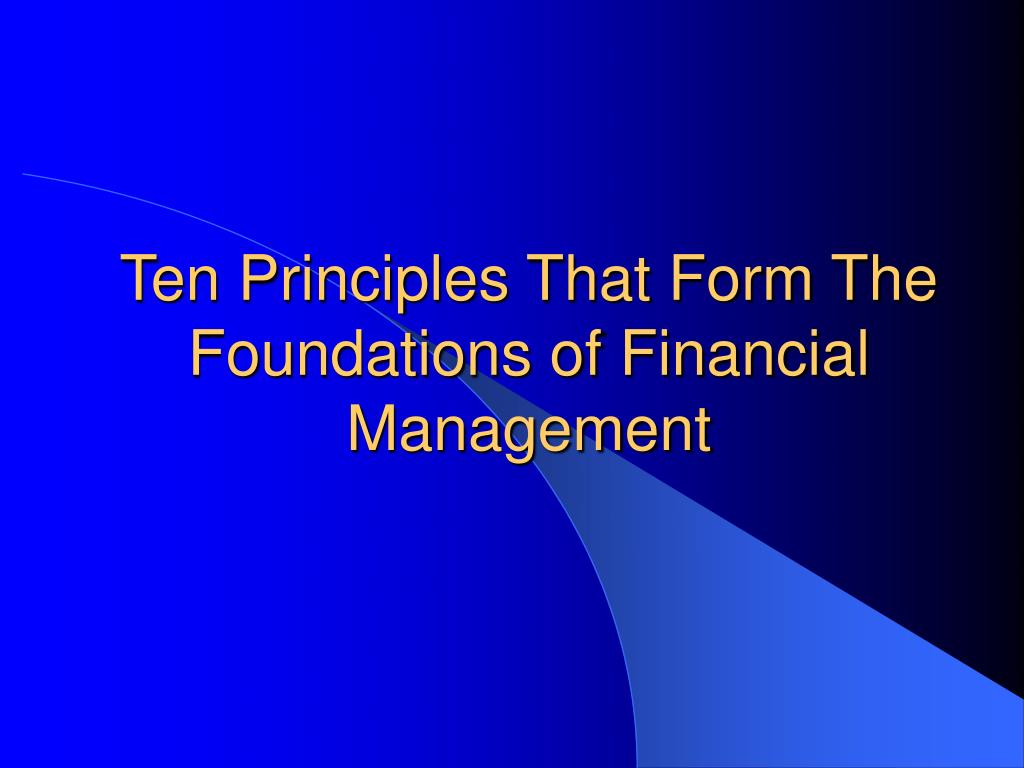 Ten Principles That Form The Foundations of Financial Management